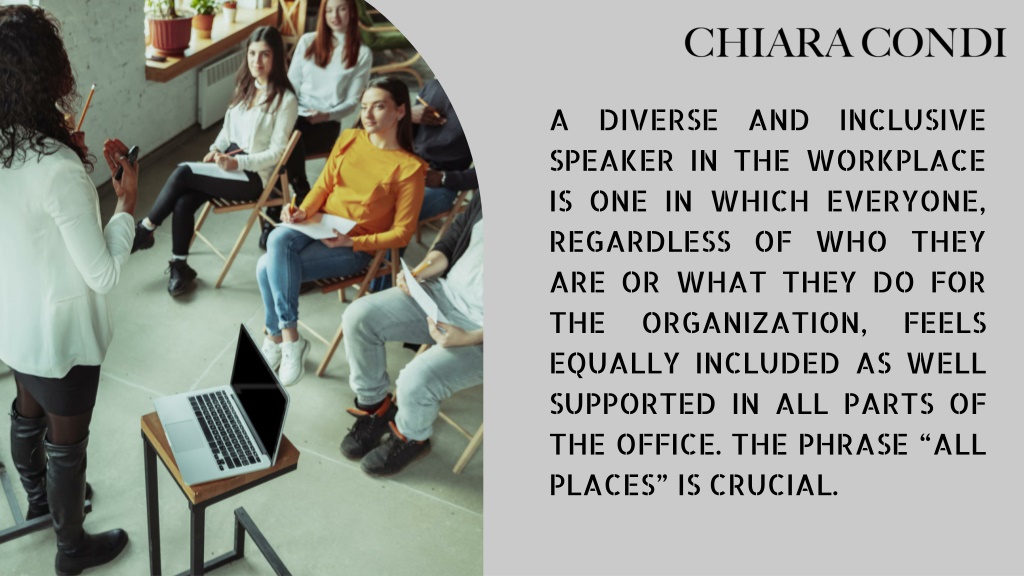 CHIARA CONDI

A DIVERSE AND INCLUSIVE SPEAKER IN THE WORKPLACE IS ONE IN WHICH EVERYONE, REGARDLESS OF WHO THEY ARE OR WHAT THEY DO FOR THE ORGANIZATION, FEELS EQUALLY INCLUDED AS WELL SUPPORTED IN ALL PARTS OF THE OFFICE. THE PHRASE “ALL PLACES” IS CRUCIAL.